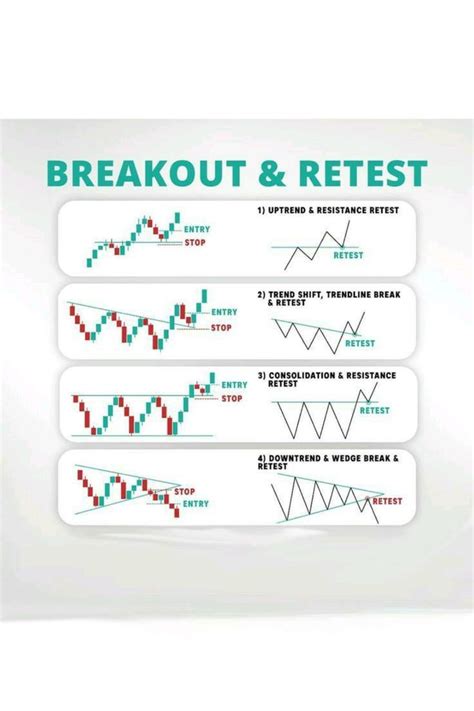 BREAKOUT & RETEST

ENTRY
STOP

1) UPTREND & RESISTANCE RETEST

RETEST

ENTRY
STOP

2) TREND SHIFT, TRENDLINE BREAK & RETEST

RETEST

ENTRY
STOP

3) CONSOLIDATION & RESISTANCE RETEST

RETEST

STOP
ENTRY

4) DOWNTREND & WEDGE BREAK & RETEST

RETEST